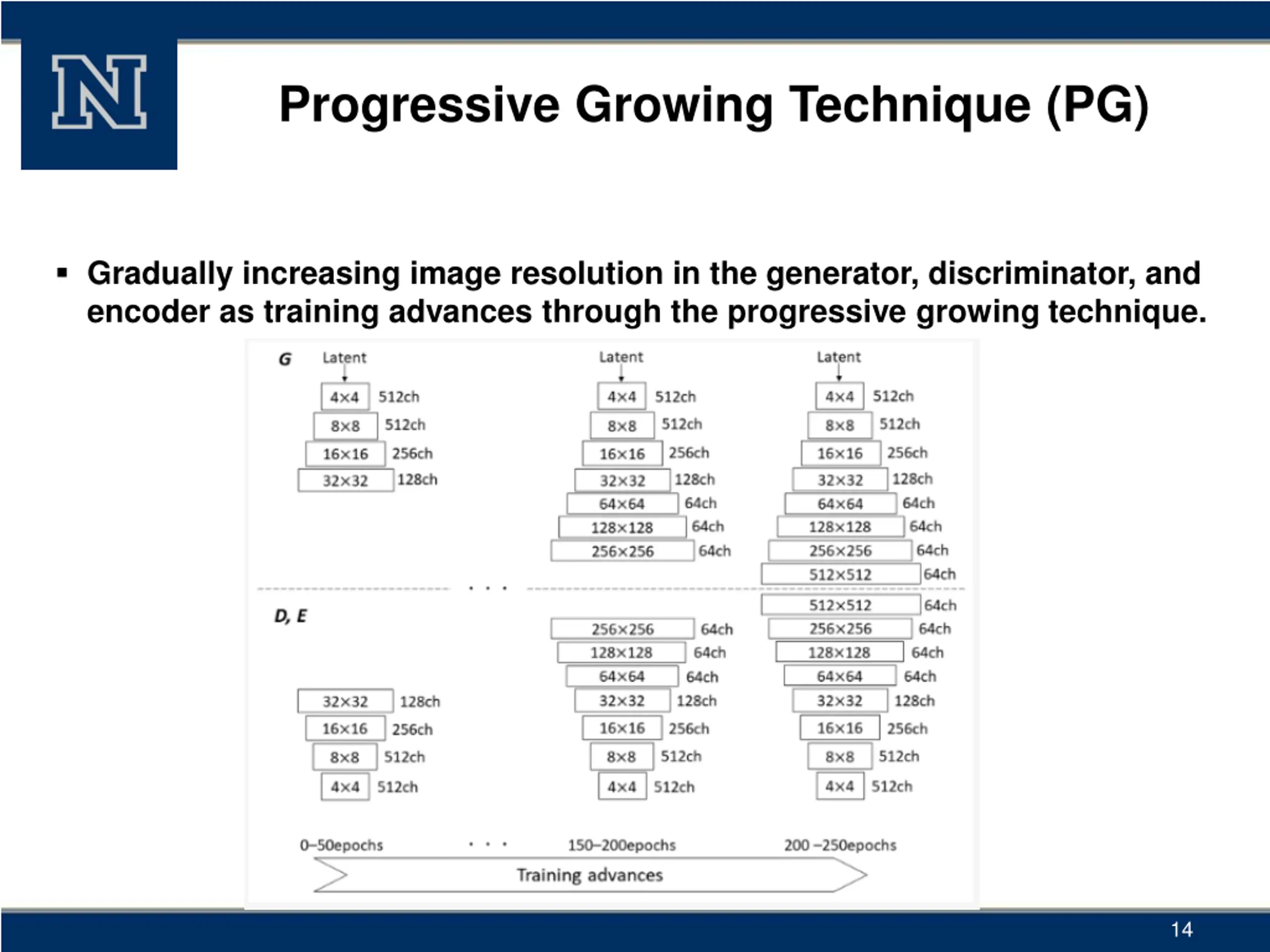 N

Progressive Growing Technique (PG)

▪ Gradually increasing image resolution in the generator, discriminator, and encoder as training advances through the progressive growing technique.

G

Latent
4×4 512ch
8×8 512ch
16×16 256ch
32×32 128ch

Latent
4×4 512ch
8×8 512ch
16×16 256ch
32×32 128ch
64×64 64ch
128×128 64ch
256×256 64ch

Latent
4×4 512ch
8×8 512ch
16×16 256ch
32×32 128ch
64×64 64ch
128×128 64ch
256×256 64ch
512×512 64ch

. . .

D, E

32×32 128ch
16×16 256ch
8×8 512ch
4×4 512ch

256×256 64ch
128×128 64ch
64×64 64ch
32×32 128ch
16×16 256ch
8×8 512ch
4×4 512ch

512×512 64ch
256×256 64ch
128×128 64ch
64×64 64ch
32×32 128ch
16×16 256ch
8×8 512ch
4×4 512ch

0–50epochs . . . 150–200epochs 200 –250epochs

Training advances

14